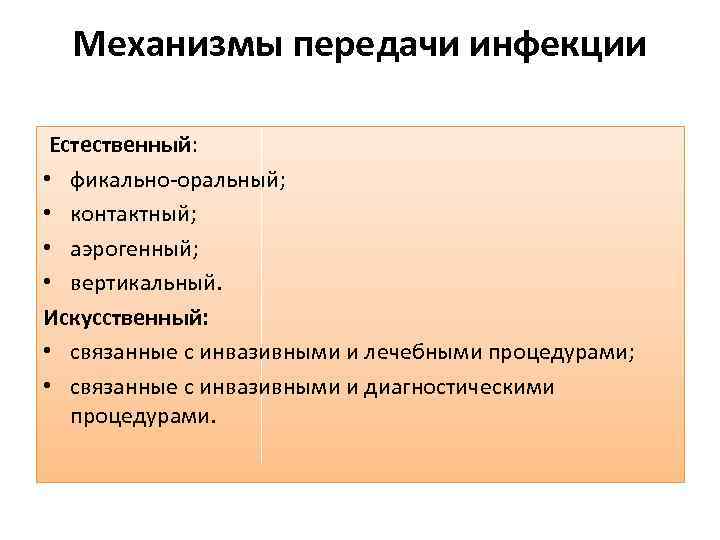 Механизмы передачи инфекции

Естественный:
• фикально-оральный;
• контактный;
• аэрогенный;
• вертикальный.
Искусственный:
• связанные с инвазивными и лечебными процедурами;
• связанные с инвазивными и диагностическими процедурами.